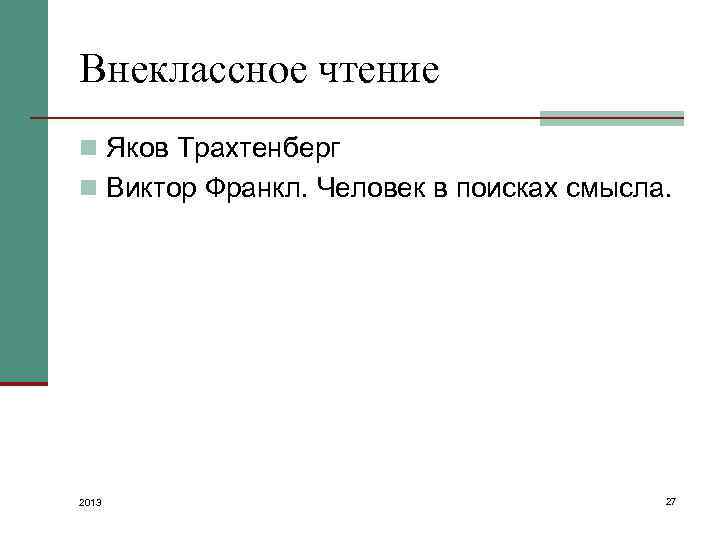 Внеклассное чтение

Яков Трахтенберг

Виктор Франкл. Человек в поисках смысла.

2013

27